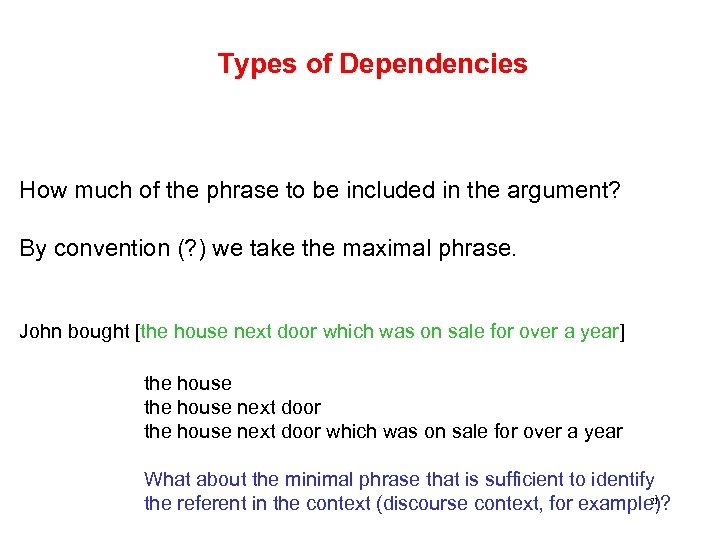 Types of Dependencies

How much of the phrase to be included in the argument?

By convention (?) we take the maximal phrase.

John bought [the house next door which was on sale for over a year]

the house
the house next door
the house next door which was on sale for over a year

What about the minimal phrase that is sufficient to identify the referent in the context (discourse context, for example)?